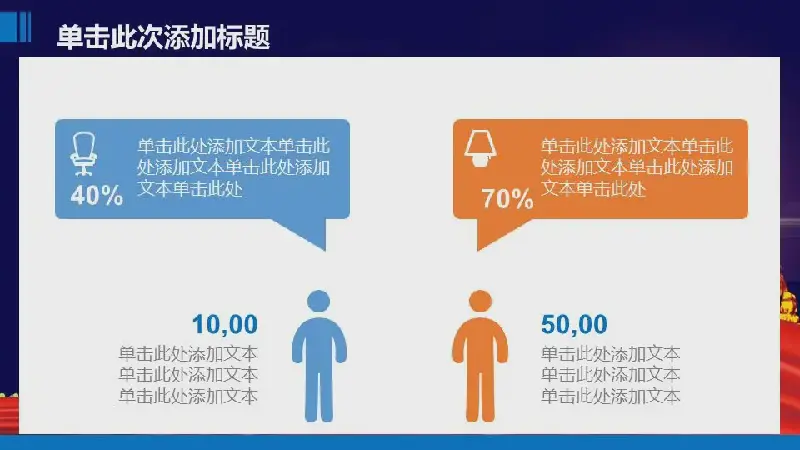 单击此次添加标题

40%

单击此处添加文本单击此处添加文本单击此处添加文本单击此处

70%

单击此处添加文本单击此处添加文本单击此处添加文本单击此处

10,00

单击此处添加文本
单击此处添加文本
单击此处添加文本

50,00

单击此处添加文本
单击此处添加文本
单击此处添加文本